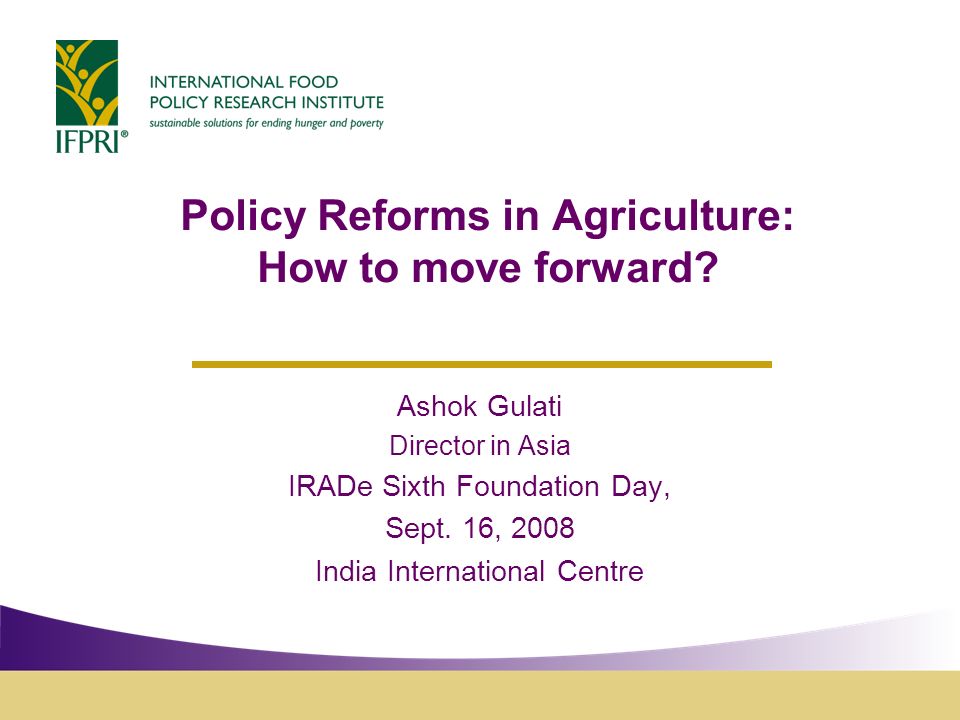 IFPRI®

INTERNATIONAL FOOD POLICY RESEARCH INSTITUTE
sustainable solutions for ending hunger and poverty

Policy Reforms in Agriculture: How to move forward?

Ashok Gulati
Director in Asia
IRADe Sixth Foundation Day,
Sept. 16, 2008
India International Centre